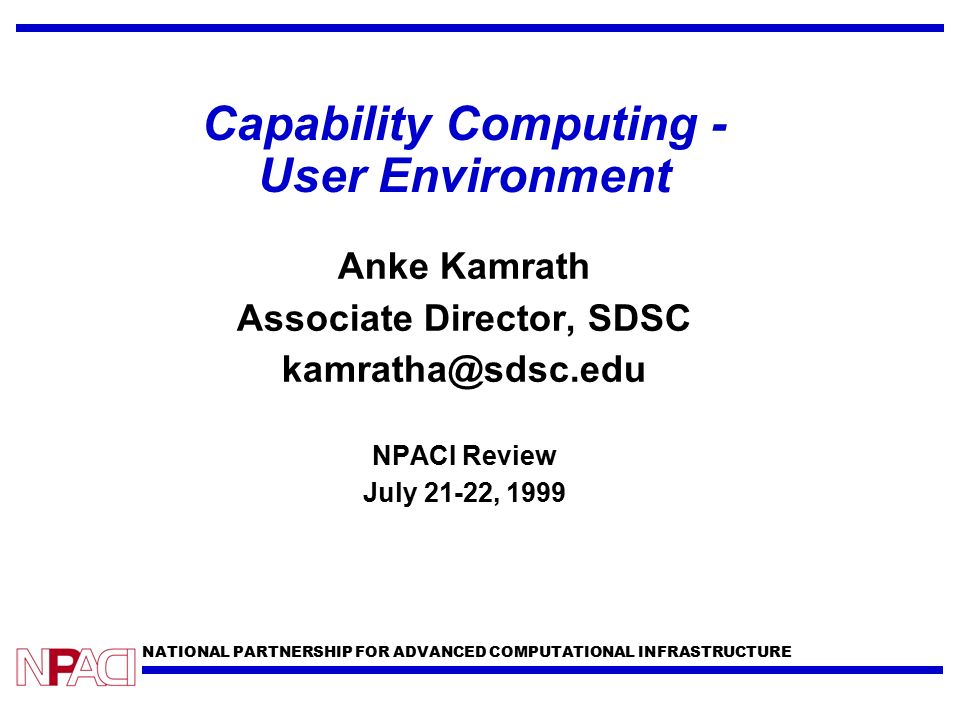 Capability Computing - User Environment

Anke Kamrath
Associate Director, SDSC
kamratha@sdsc.edu

NPACI Review
July 21-22, 1999

NPACI
NATIONAL PARTNERSHIP FOR ADVANCED COMPUTATIONAL INFRASTRUCTURE